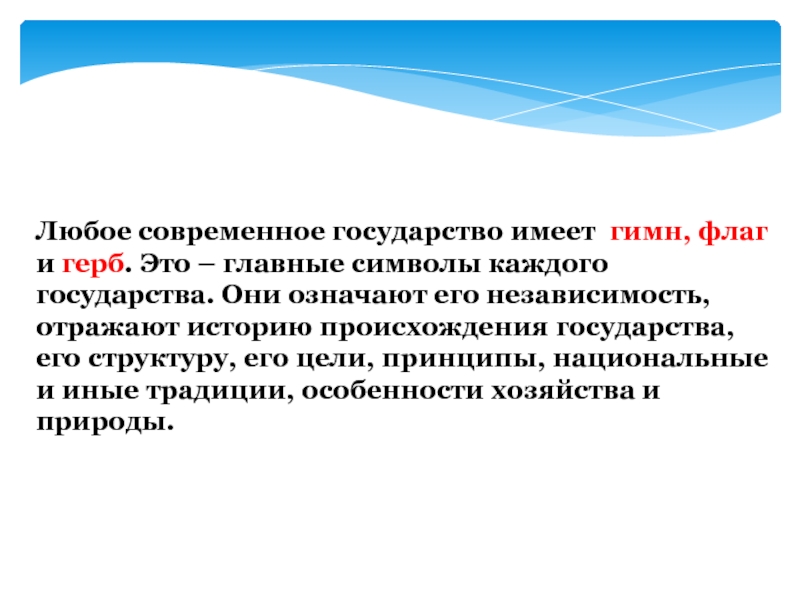 Любое современное государство имеет гимн, флаг и герб. Это – главные символы каждого государства. Они означают его независимость, отражают историю происхождения государства, его структуру, его цели, принципы, национальные и иные традиции, особенности хозяйства и природы.